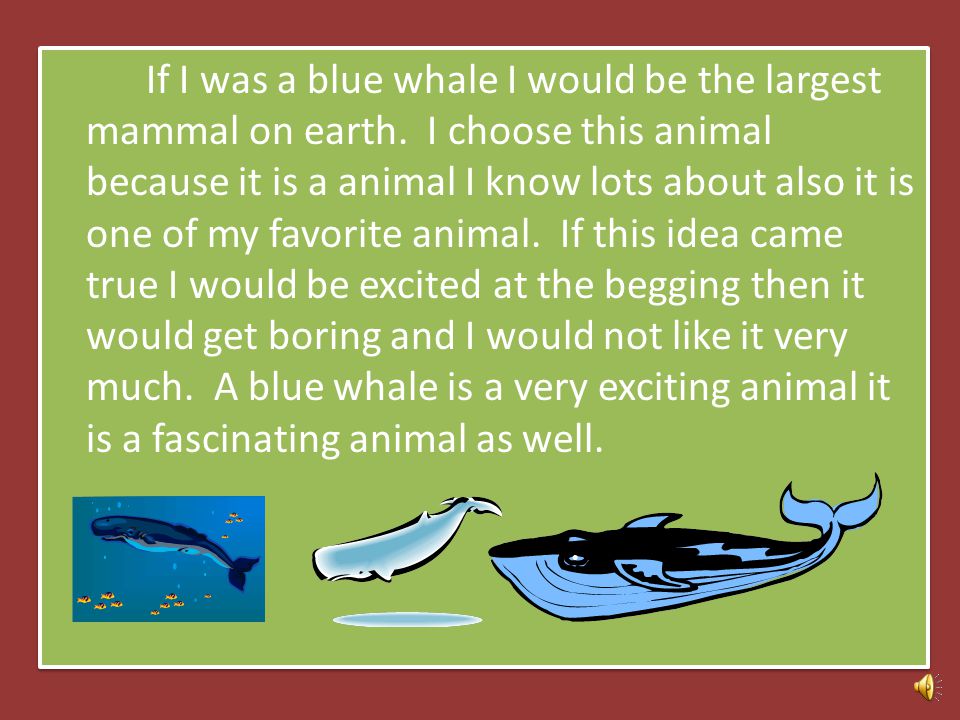 If I was a blue whale I would be the largest mammal on earth. I choose this animal because it is a animal I know lots about also it is one of my favorite animal. If this idea came true I would be excited at the begging then it would get boring and I would not like it very much. A blue whale is a very exciting animal it is a fascinating animal as well.